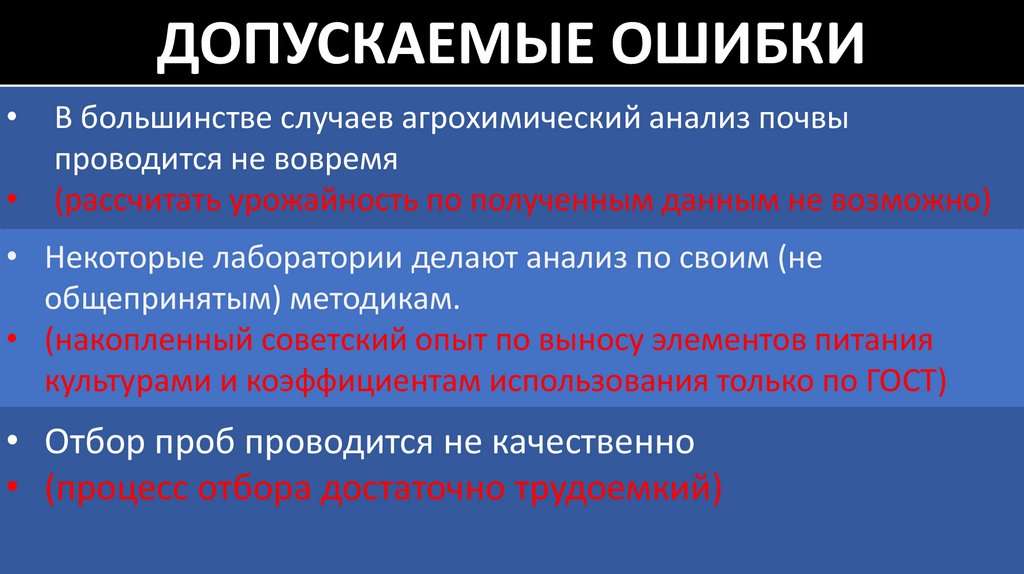 ДОПУСКАЕМЫЕ ОШИБКИ

• В большинстве случаев агрохимический анализ почвы проводится не вовремя
• (рассчитать урожайность по полученным данным не возможно)

• Некоторые лаборатории делают анализ по своим (не общепринятым) методикам.
• (накопленный советский опыт по выносу элементов питания культурами и коэффициентам использования только по ГОСТ)

• Отбор проб проводится не качественно
• (процесс отбора достаточно трудоемкий)